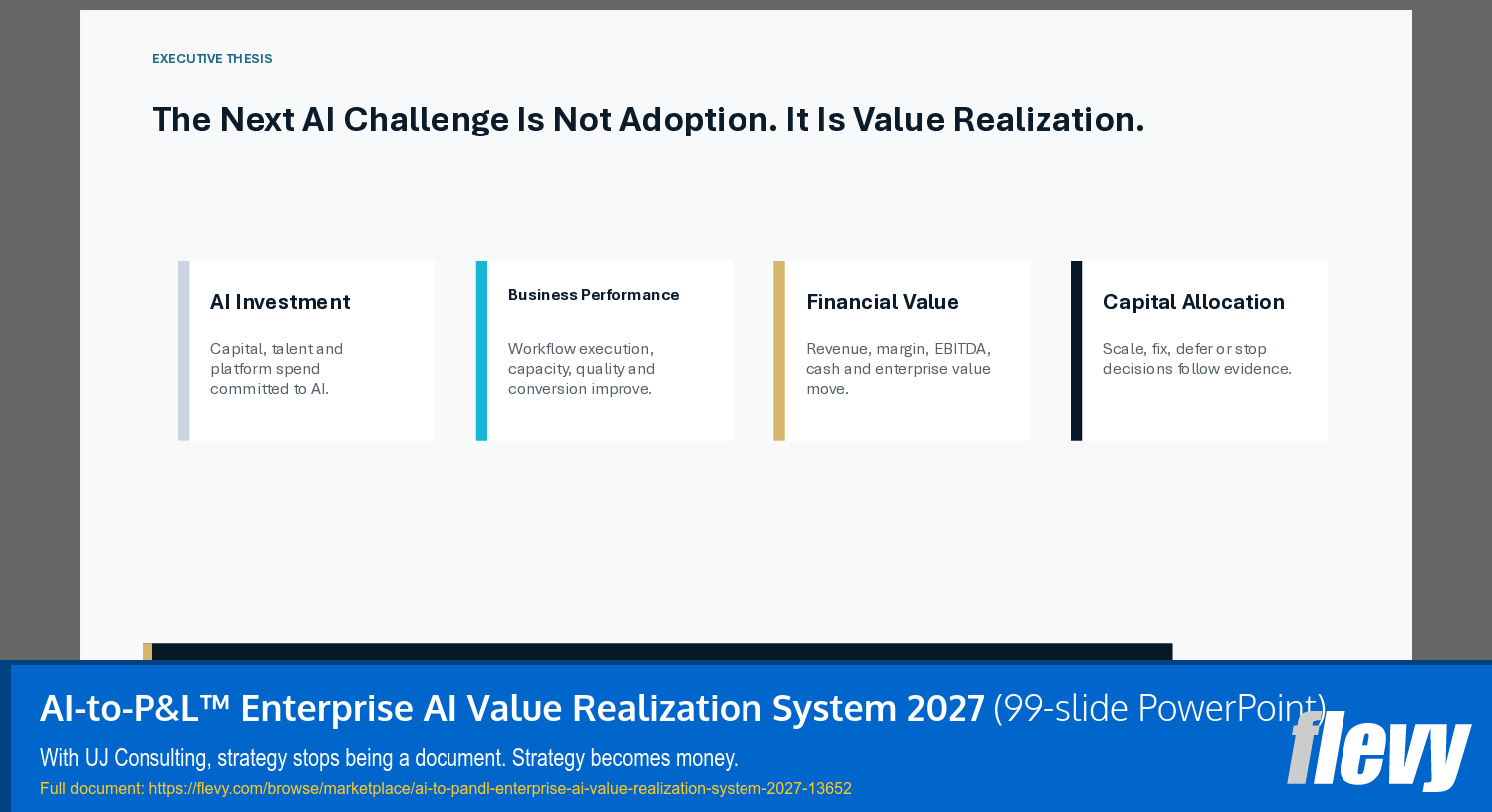 EXECUTIVE THESIS

The Next AI Challenge Is Not Adoption. It Is Value Realization.

AI Investment

Capital, talent and platform spend committed to AI.

Business Performance

Workflow execution, capacity, quality and conversion improve.

Financial Value

Revenue, margin, EBITDA, cash and enterprise value move.

Capital Allocation

Scale, fix, defer or stop decisions follow evidence.

AI-to-P&L™ Enterprise AI Value Realization System 2027 (99-slide PowerPoint)

With UJ Consulting, strategy stops being a document. Strategy becomes money.

Full document: https://flevy.com/browse/marketplace/ai-to-pandl-enterprise-ai-value-realization-system-2027-13652

flevy